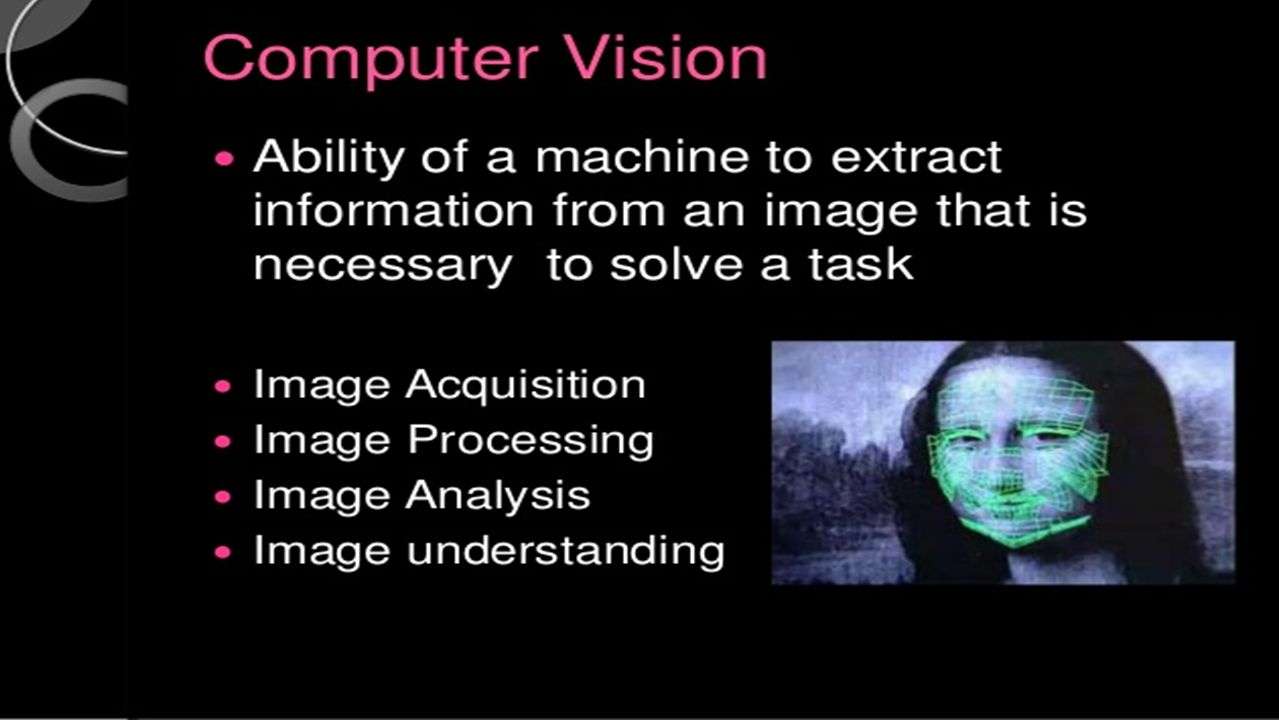 Computer Vision

• Ability of a machine to extract information from an image that is necessary  to solve a task

• Image Acquisition
• Image Processing
• Image Analysis
• Image understanding